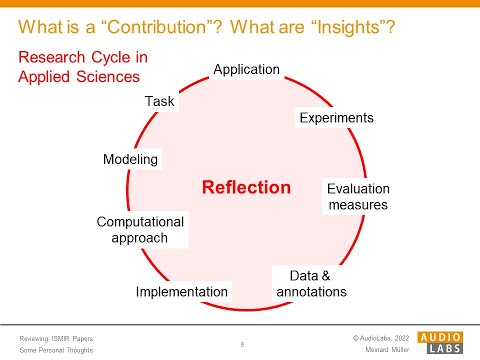 What is a “Contribution”? What are “Insights”?

Research Cycle in Applied Sciences

Application

Experiments

Evaluation measures

Data & annotations

Implementation

Computational approach

Modeling

Task

Reflection

Reviewing ISMIR Papers
Some Personal Thoughts

9

© AudioLabs, 2022
Meinard Müller

AUDIO
LABS